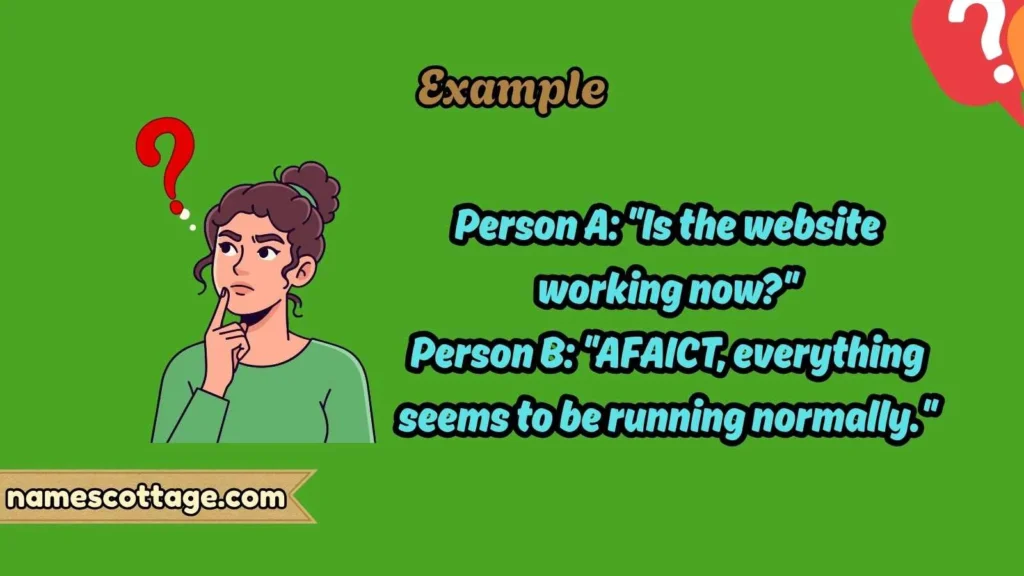 Example

Person A: "Is the website working now?"
Person B: "AFAICT, everything seems to be running normally."

namescottage.com